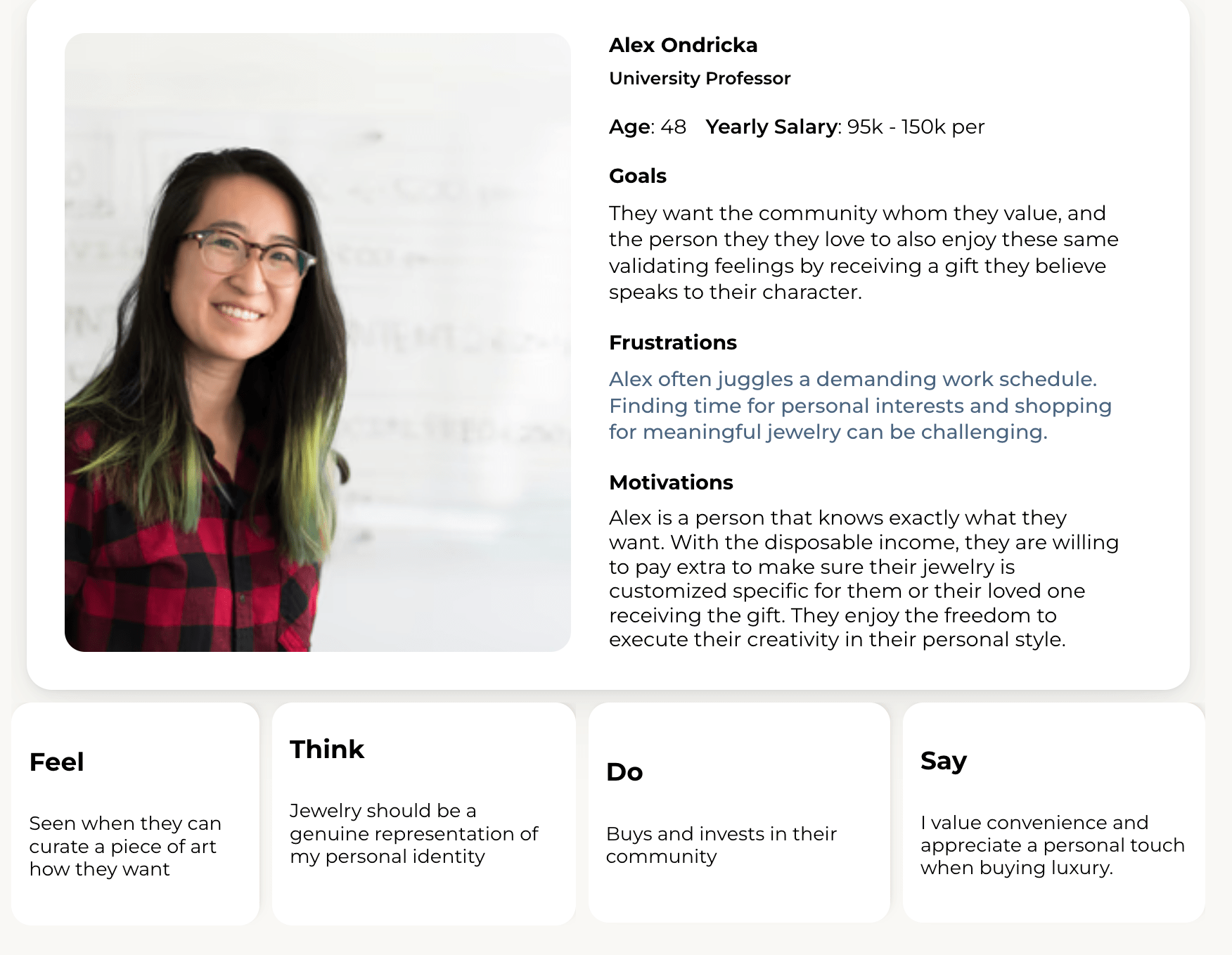 Alex Ondricka

University Professor

Age: 48    Yearly Salary: 95k - 150k per

Goals

They want the community whom they value, and the person they they love to also enjoy these same validating feelings by receiving a gift they believe speaks to their character.

Frustrations

Alex often juggles a demanding work schedule. Finding time for personal interests and shopping for meaningful jewelry can be challenging.

Motivations

Alex is a person that knows exactly what they want. With the disposable income, they are willing to pay extra to make sure their jewelry is customized specific for them or their loved one receiving the gift. They enjoy the freedom to execute their creativity in their personal style.

Feel

Seen when they can curate a piece of art how they want

Think

Jewelry should be a genuine representation of my personal identity

Do

Buys and invests in their community

Say

I value convenience and appreciate a personal touch when buying luxury.